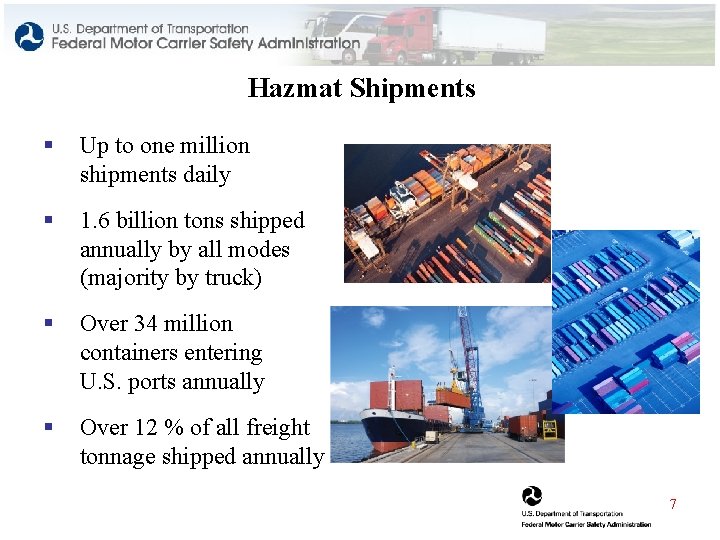 U.S. Department of Transportation
Federal Motor Carrier Safety Administration

Hazmat Shipments

▪ Up to one million shipments daily

▪ 1.6 billion tons shipped annually by all modes (majority by truck)

▪ Over 34 million containers entering U.S. ports annually

▪ Over 12 % of all freight tonnage shipped annually

U.S. Department of Transportation
Federal Motor Carrier Safety Administration

7